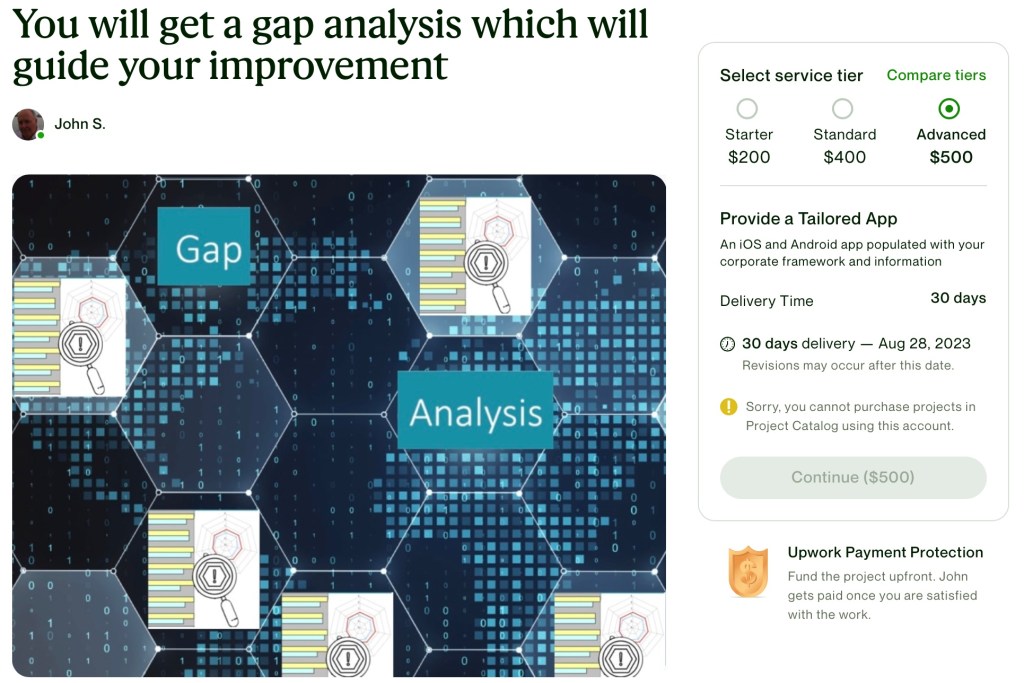 You will get a gap analysis which will guide your improvement

John S.

Gap

Analysis

Select service tier
Compare tiers

Starter
$200

Standard
$400

Advanced
$500

Provide a Tailored App

An iOS and Android app populated with your corporate framework and information

Delivery Time
30 days

30 days delivery — Aug 28, 2023
Revisions may occur after this date.

Sorry, you cannot purchase projects in Project Catalog using this account.

Continue ($500)

Upwork Payment Protection

Fund the project upfront. John gets paid once you are satisfied with the work.